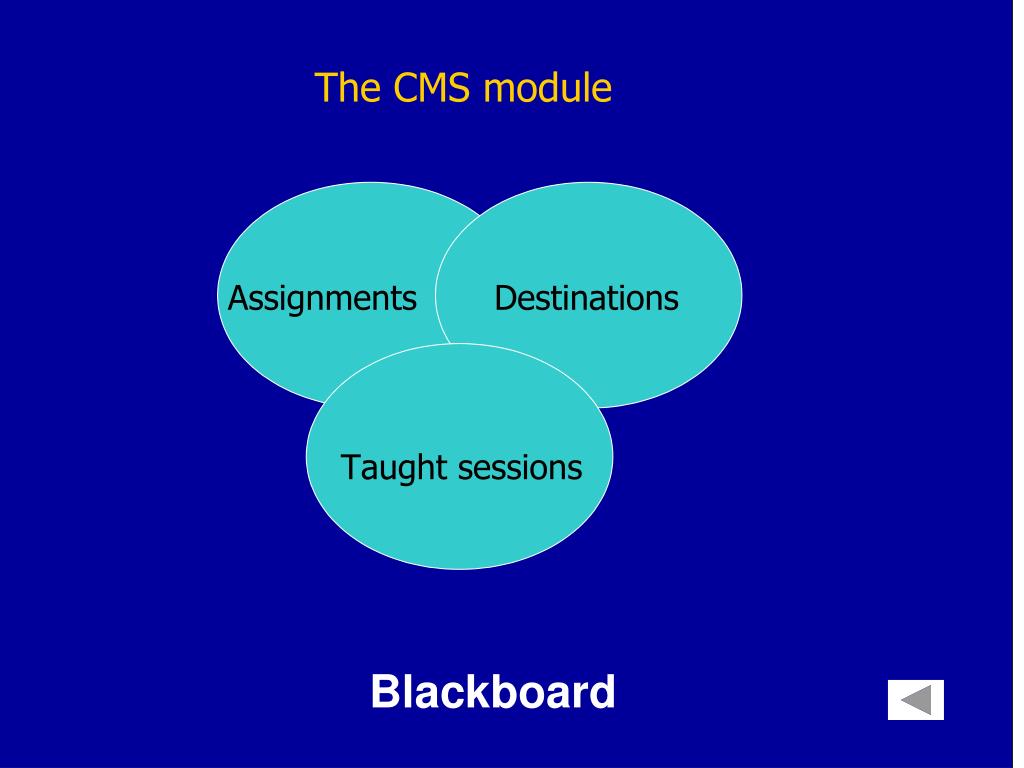 The CMS module

Assignments

Destinations

Taught sessions

Blackboard